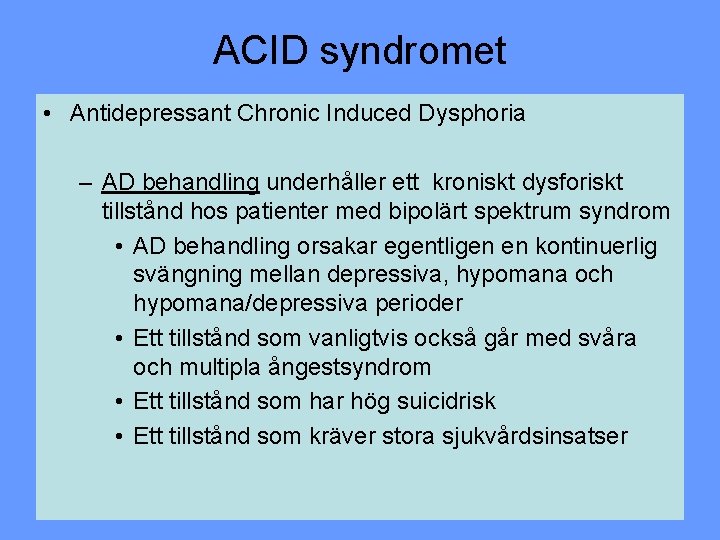 ACID syndromet

• Antidepressant Chronic Induced Dysphoria

– AD behandling underhåller ett kroniskt dysforiskt tillstånd hos patienter med bipolärt spektrum syndrom

• AD behandling orsakar egentligen en kontinuerlig svängning mellan depressiva, hypomana och hypomana/depressiva perioder

• Ett tillstånd som vanligtvis också går med svåra och multipla ångestsyndrom

• Ett tillstånd som har hög suicidrisk

• Ett tillstånd som kräver stora sjukvårdsinsatser